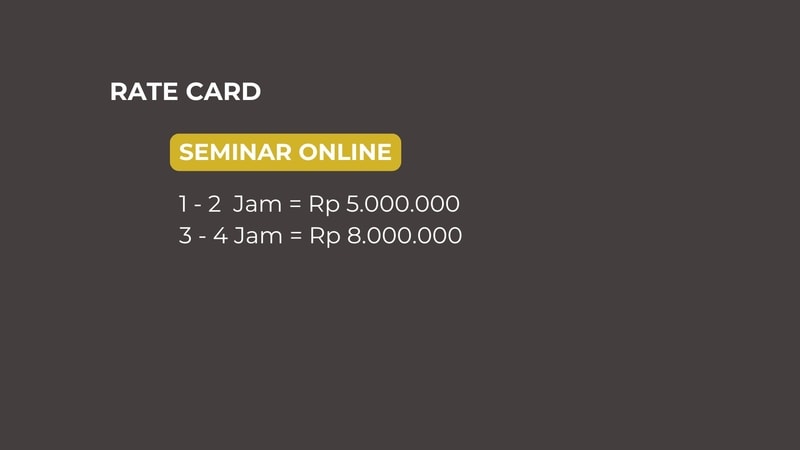 RATE CARD

SEMINAR ONLINE

1 - 2 Jam = Rp 5.000.000
3 - 4 Jam = Rp 8.000.000